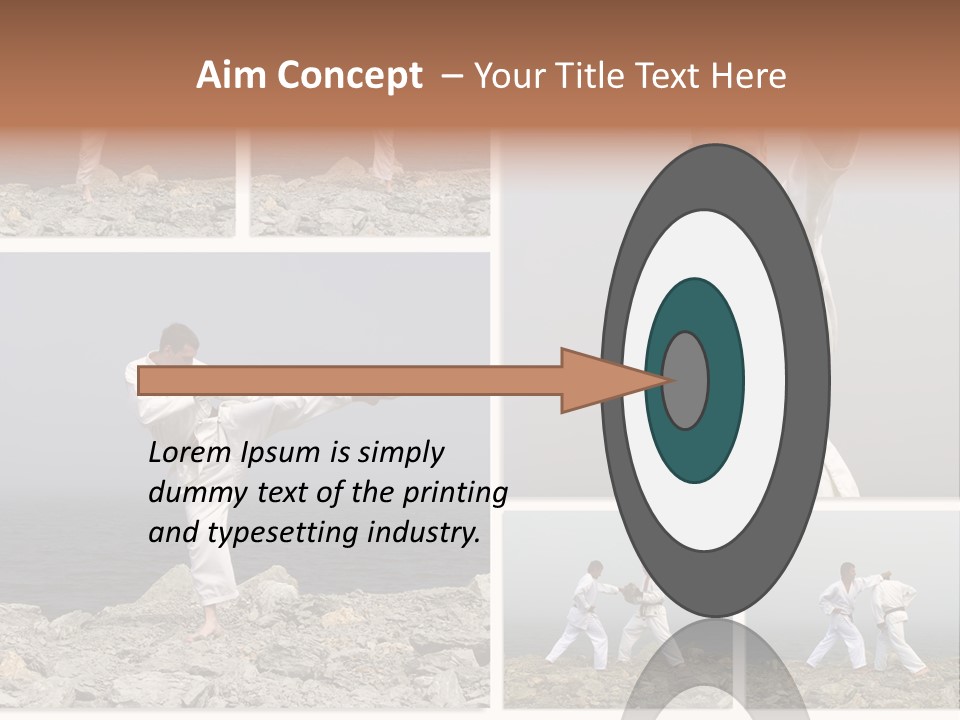 Aim Concept – Your Title Text Here

Lorem Ipsum is simply dummy text of the printing and typesetting industry.